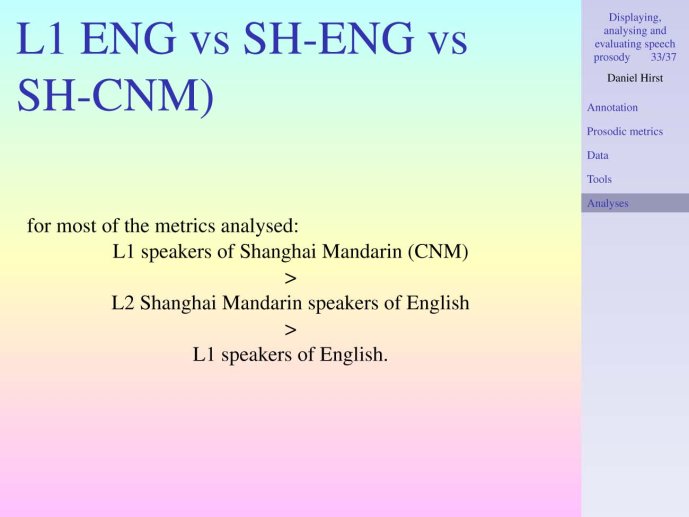 L1 ENG vs SH-ENG vs SH-CNM)

for most of the metrics analysed:
L1 speakers of Shanghai Mandarin (CNM)
>
L2 Shanghai Mandarin speakers of English
>
L1 speakers of English.

Displaying, analysing and evaluating speech prosody 33/37

Daniel Hirst

Annotation

Prosodic metrics

Data

Tools

Analyses